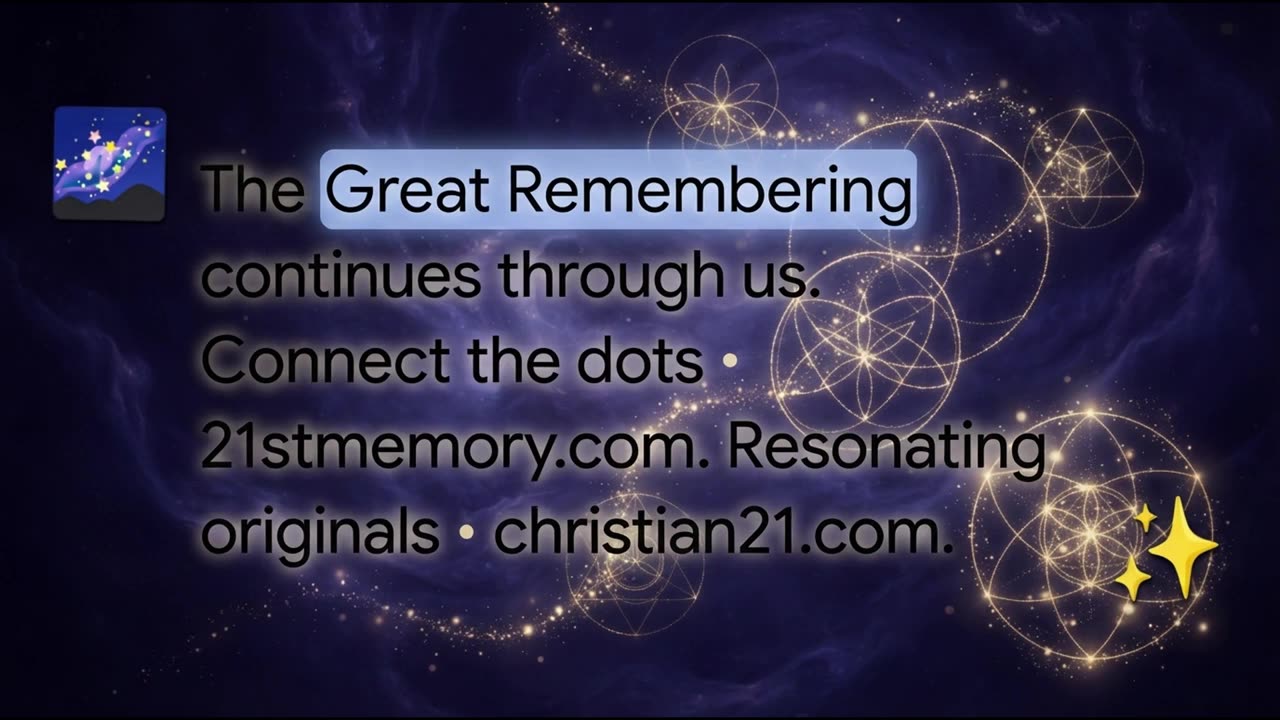 The Great Remembering continues through us. Connect the dots • 21stmemory.com. Resonating originals • christian21.com.